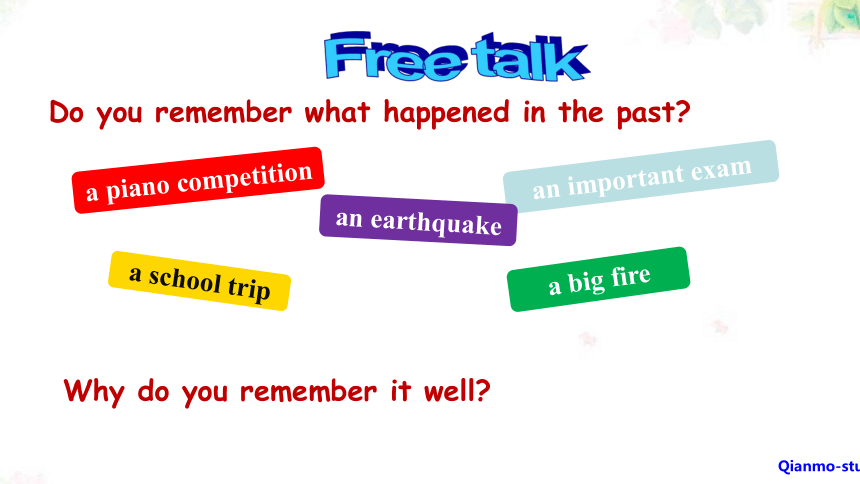 Free talk

Do you remember what happened in the past?

a piano competition

an important exam

an earthquake

a school trip

a big fire

Why do you remember it well?

Qianmo-stu